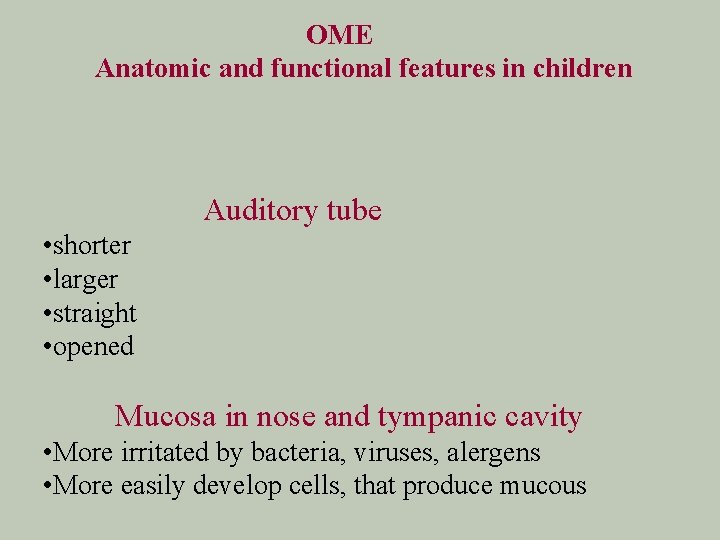 OME
Anatomic and functional features in children

Auditory tube
•shorter
•larger
•straight
•opened

Mucosa in nose and tympanic cavity
•More irritated by bacteria, viruses, alergens
•More easily develop cells, that produce mucous